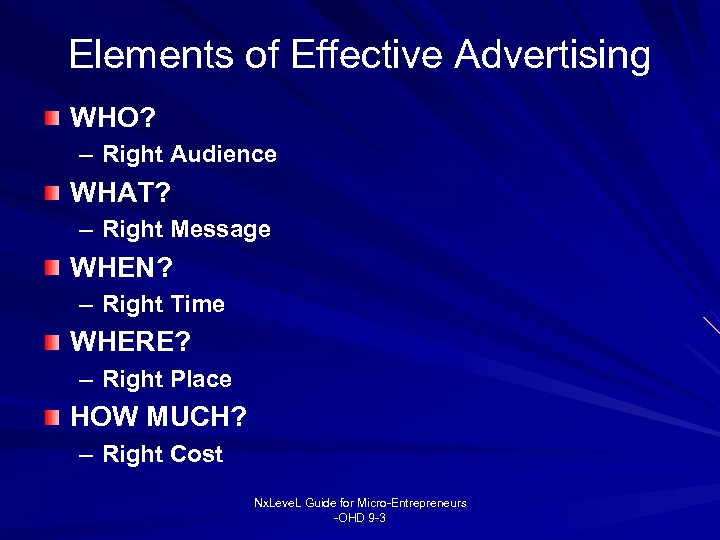 Elements of Effective Advertising

WHO?
– Right Audience

WHAT?
– Right Message

WHEN?
– Right Time

WHERE?
– Right Place

HOW MUCH?
– Right Cost

NxLeveL Guide for Micro-Entrepreneurs
-OHD 9-3